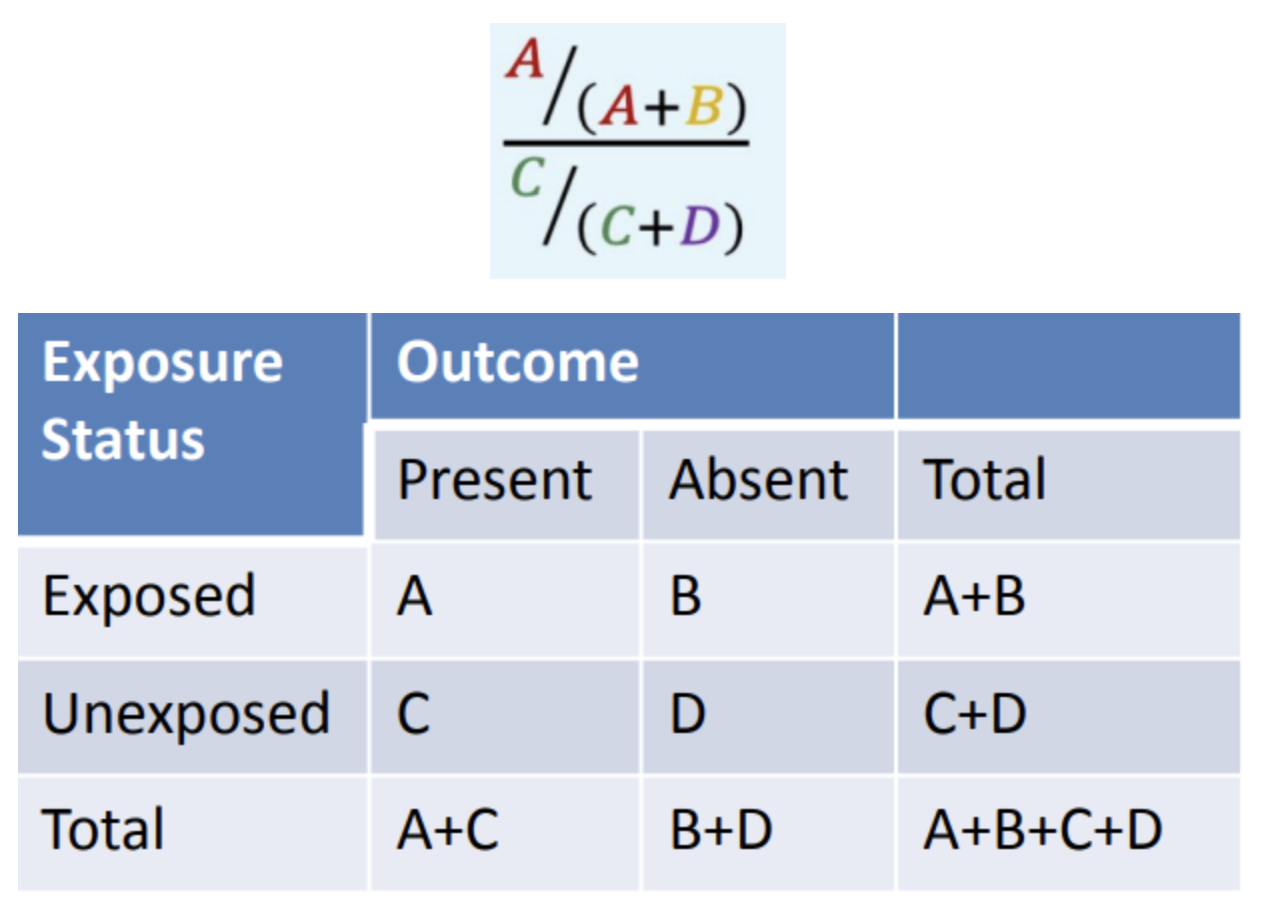 $\frac{A/(A+B)}{C/(C+D)}$

| Exposure Status | Outcome | | |
|---|---|---|---|
| | Present | Absent | Total |
| Exposed | A | B | A+B |
| Unexposed | C | D | C+D |
| Total | A+C | B+D | A+B+C+D |